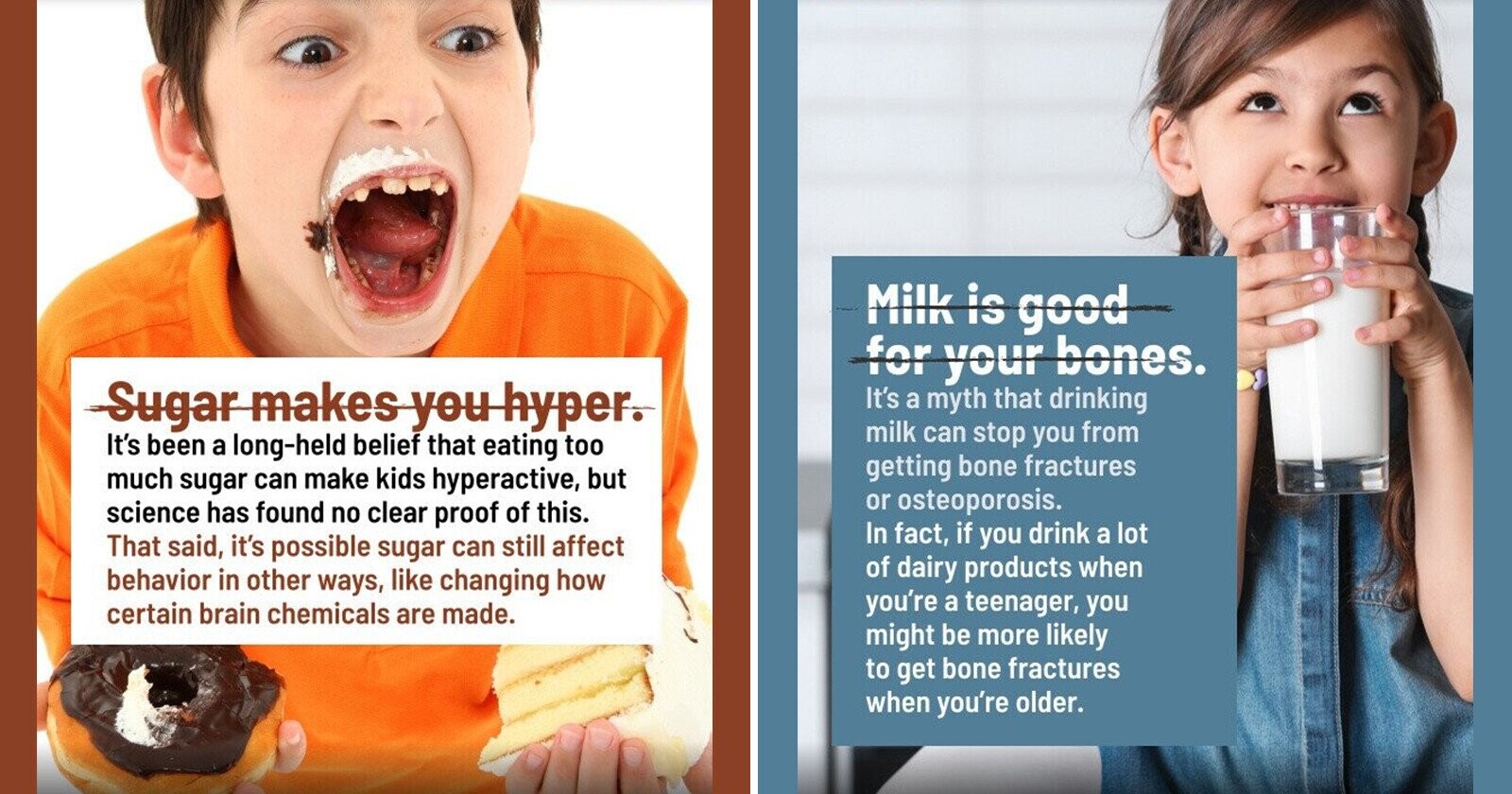 Sugar makes you hyper.

It's been a long-held belief that eating too much sugar can make kids hyperactive, but science has found no clear proof of this. That said, it's possible sugar can still affect behavior in other ways, like changing how certain brain chemicals are made.

Milk is good for your bones.

It's a myth that drinking milk can stop you from getting bone fractures or osteoporosis. In fact, if you drink a lot of dairy products when you're a teenager, you might be more likely to get bone fractures when you're older.